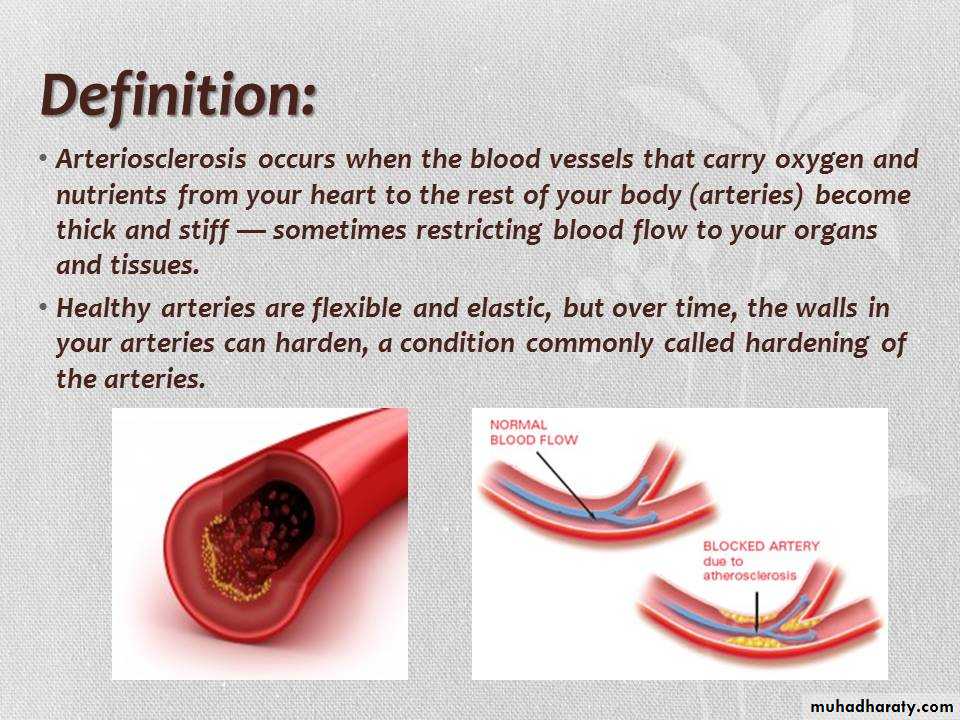 Definition:

• Arteriosclerosis occurs when the blood vessels that carry oxygen and nutrients from your heart to the rest of your body (arteries) become thick and stiff — sometimes restricting blood flow to your organs and tissues.

• Healthy arteries are flexible and elastic, but over time, the walls in your arteries can harden, a condition commonly called hardening of the arteries.

NORMAL BLOOD FLOW

BLOCKED ARTERY due to atherosclerosis

muhadharaty.com